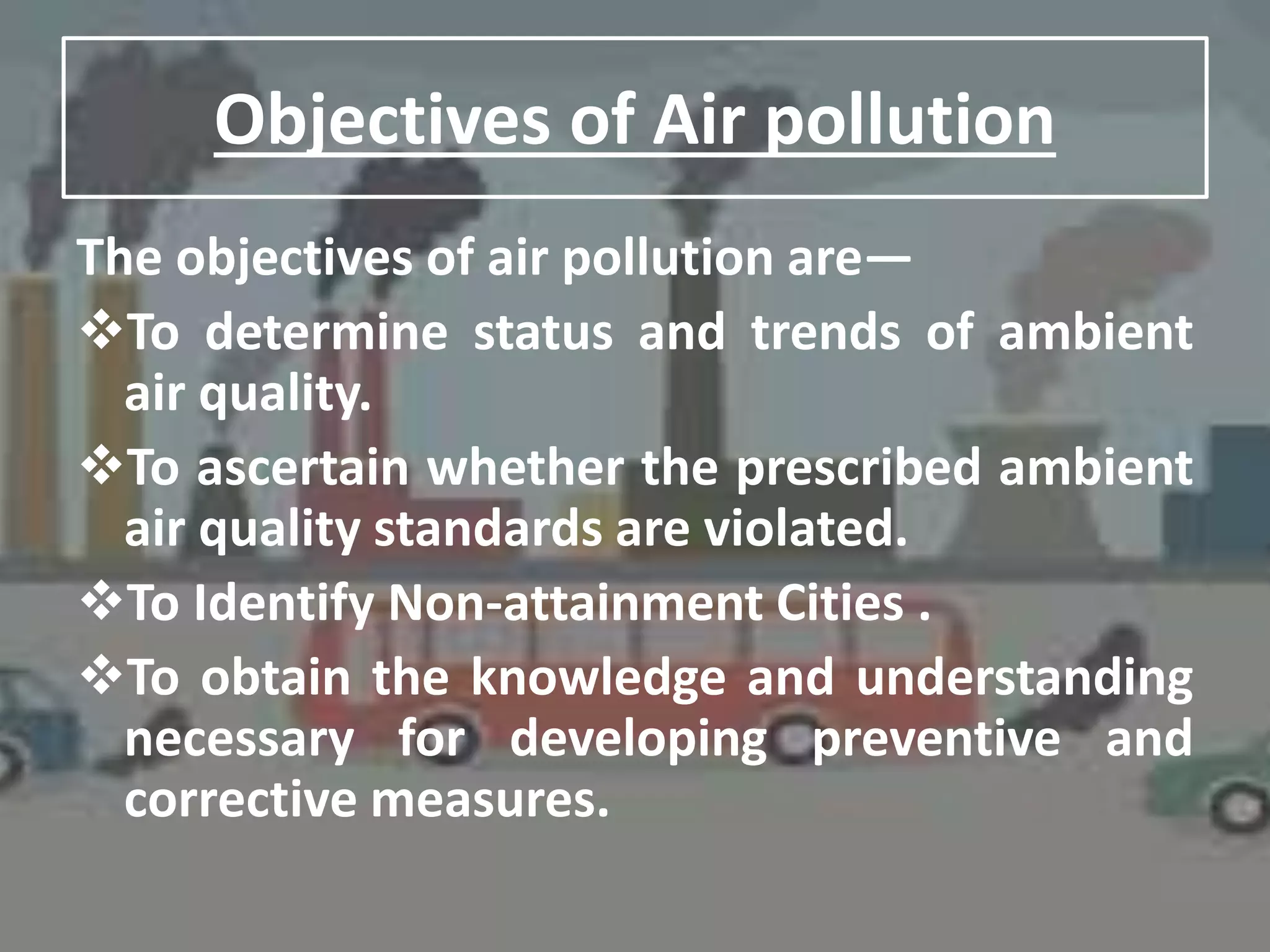 Objectives of Air pollution

The objectives of air pollution are—

❖To determine status and trends of ambient air quality.

❖To ascertain whether the prescribed ambient air quality standards are violated.

❖To Identify Non-attainment Cities .

❖To obtain the knowledge and understanding necessary for developing preventive and corrective measures.